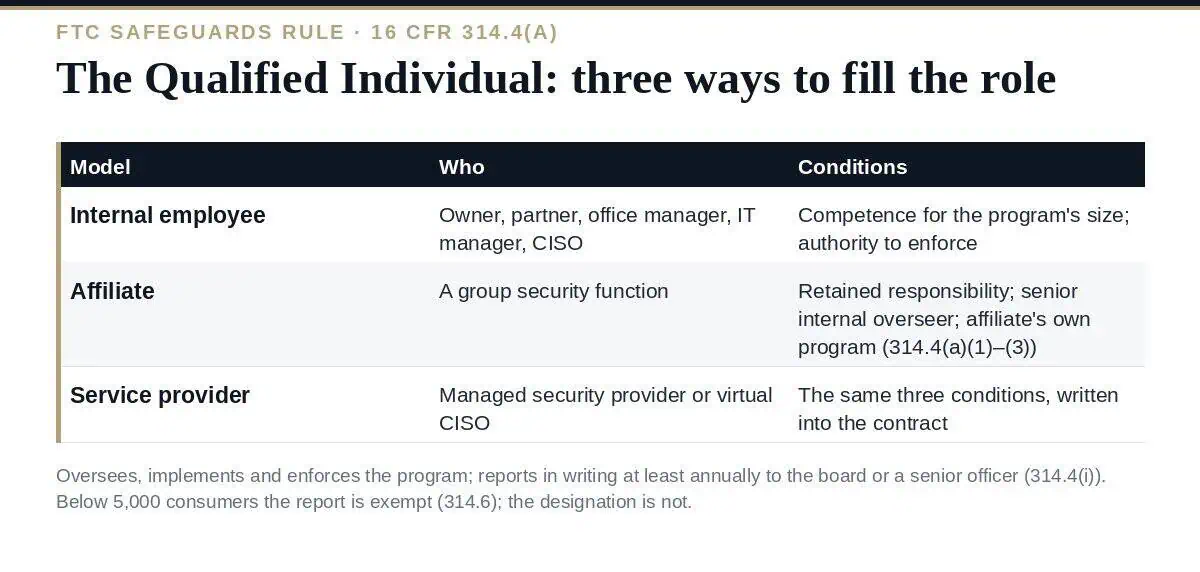 FTC SAFEGUARDS RULE · 16 CFR 314.4(A)

The Qualified Individual: three ways to fill the role

| Model | Who | Conditions |
|---|---|---|
| Internal employee | Owner, partner, office manager, IT manager, CISO | Competence for the program's size; authority to enforce |
| Affiliate | A group security function | Retained responsibility; senior internal overseer; affiliate's own program (314.4(a)(1)–(3)) |
| Service provider | Managed security provider or virtual CISO | The same three conditions, written into the contract |

Oversees, implements and enforces the program; reports in writing at least annually to the board or a senior officer (314.4(i)). Below 5,000 consumers the report is exempt (314.6); the designation is not.